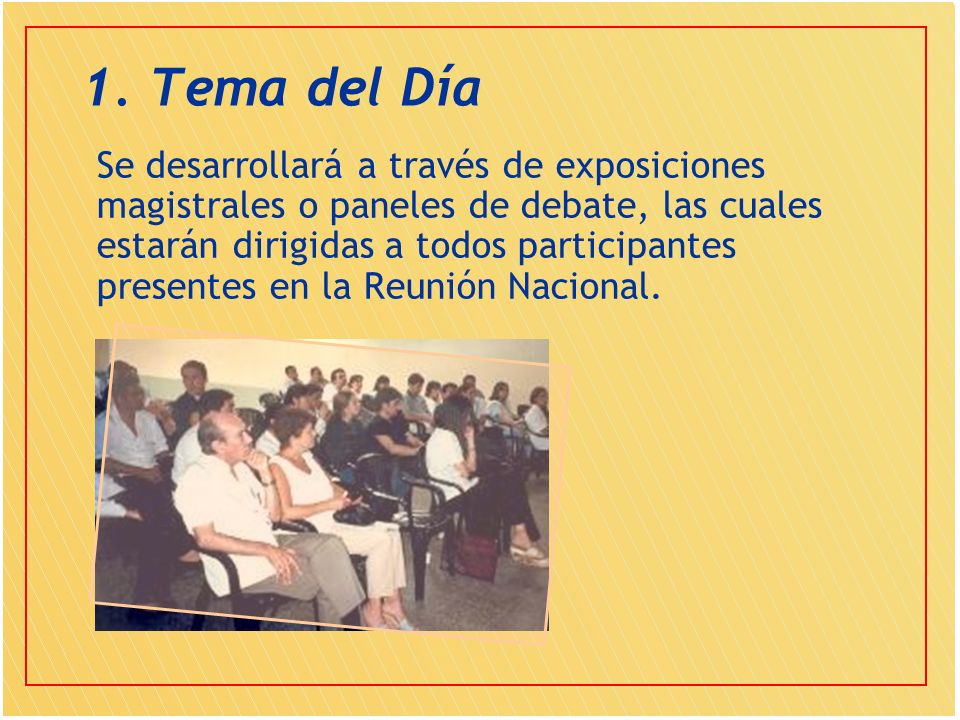 1. Tema del Día

Se desarrollará a través de exposiciones magistrales o paneles de debate, las cuales estarán dirigidas a todos participantes presentes en la Reunión Nacional.